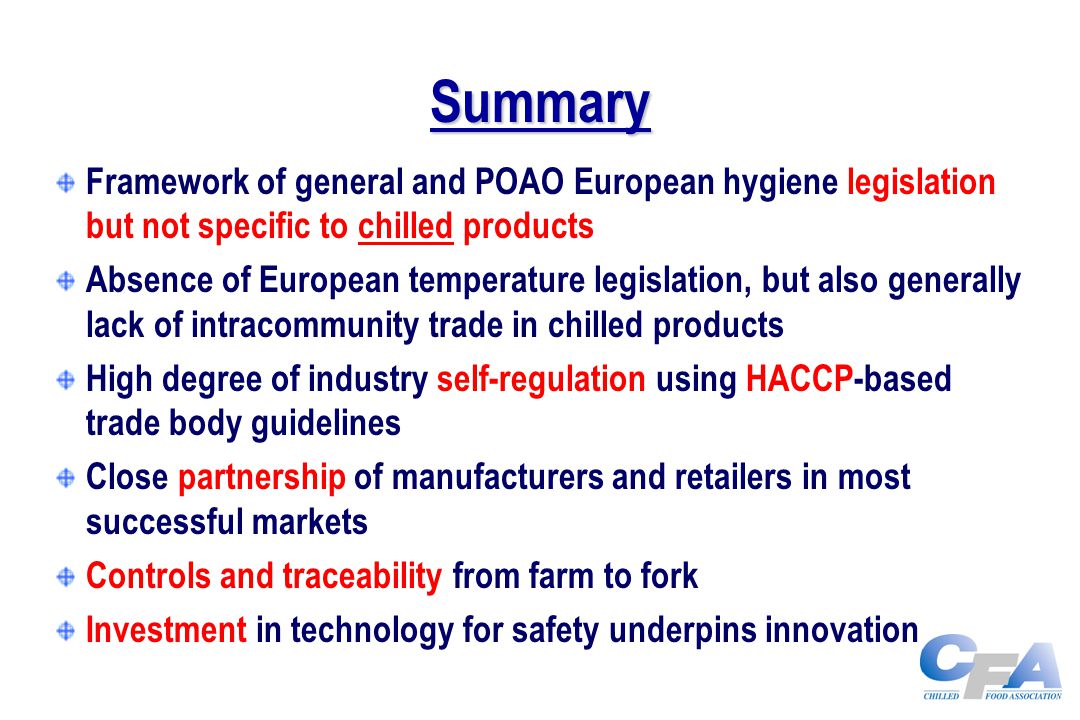 Summary

Framework of general and POAO European hygiene legislation but not specific to chilled products

Absence of European temperature legislation, but also generally lack of intracommunity trade in chilled products

High degree of industry self-regulation using HACCP-based trade body guidelines

Close partnership of manufacturers and retailers in most successful markets

Controls and traceability from farm to fork

Investment in technology for safety underpins innovation

CFA
CHILLED FOOD ASSOCIATION